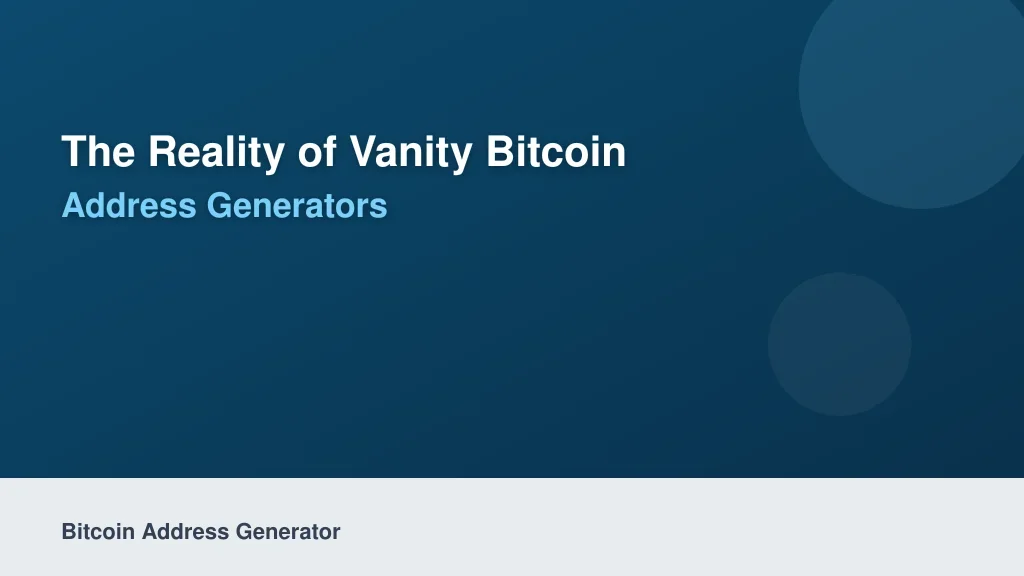 The Reality of Vanity Bitcoin
Address Generators

Bitcoin Address Generator